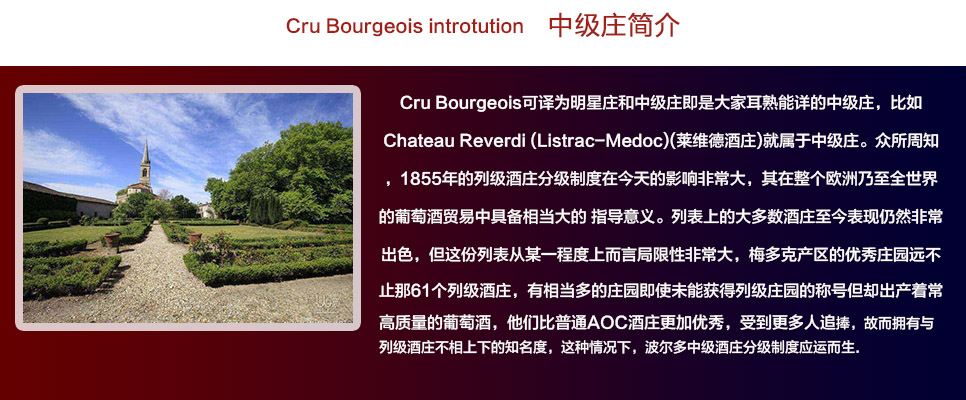 Cru Bourgeois introtution 中级庄简介

Cru Bourgeois可译为明星庄和中级庄即是大家耳熟能详的中级庄，比如Chateau Reverdi (Listrac-Medoc)(莱维德酒庄)就属于中级庄。众所周知，1855年的列级酒庄分级制度在今天的影响非常大，其在整个欧洲乃至全世界的葡萄酒贸易中具备相当大的 指导意义。列表上的大多数酒庄至今表现仍然非常出色，但这份列表从某一程度上而言局限性非常大，梅多克产区的优秀庄园远不止那61个列级酒庄，有相当多的庄园即使未能获得列级庄园的称号但却出产着常高质量的葡萄酒，他们比普通AOC酒庄更加优秀，受到更多人追捧，故而拥有与列级酒庄不相上下的知名度，这种情况下，波尔多中级酒庄分级制度应运而生.